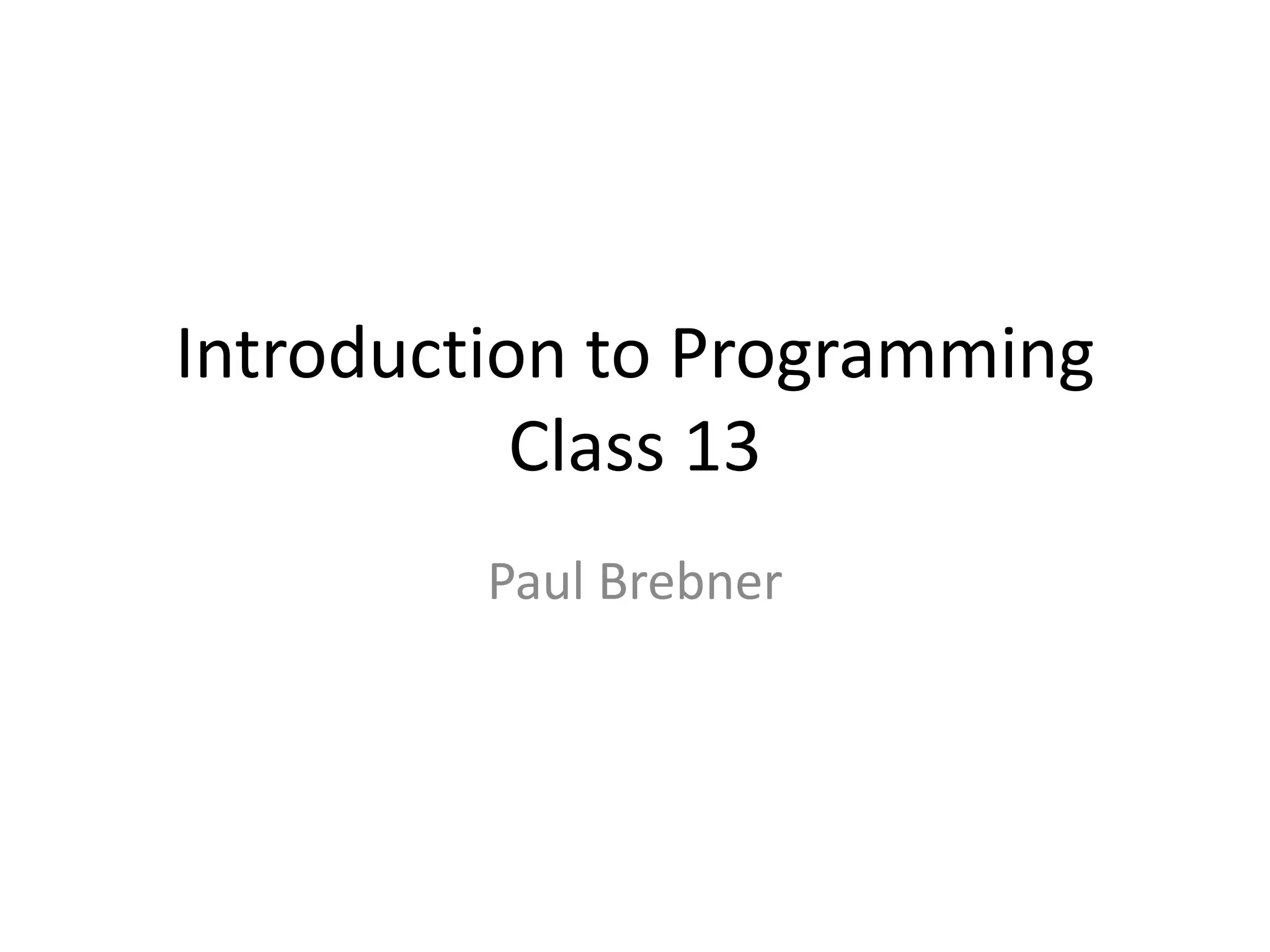 Introduction to Programming
Class 13

Paul Brebner